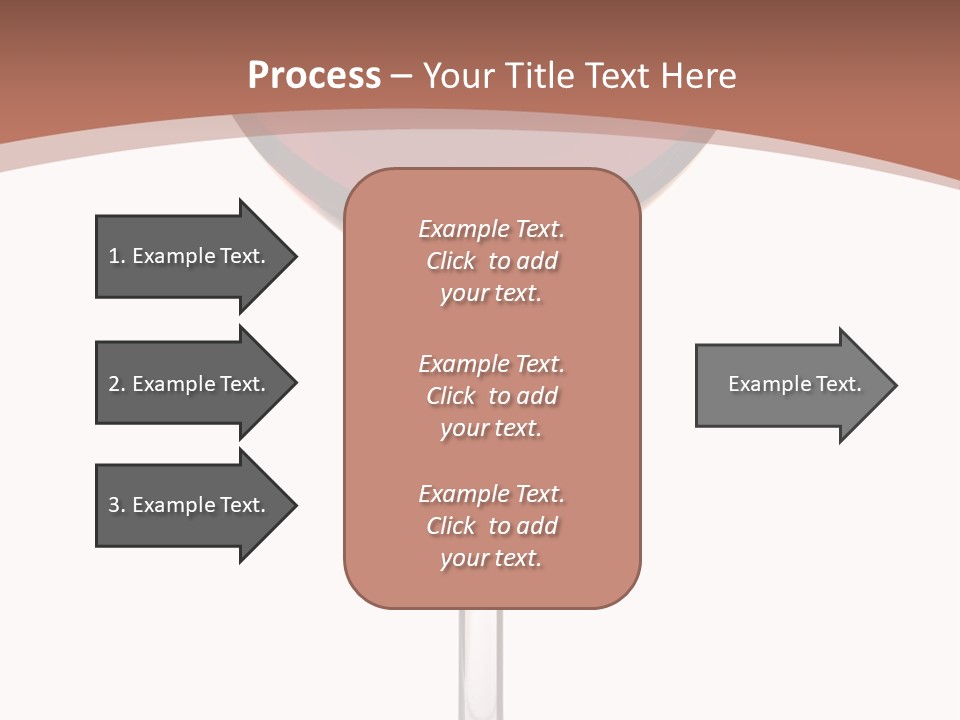 Process – Your Title Text Here

1. Example Text.

2. Example Text.

3. Example Text.

Example Text. Click to add your text.

Example Text. Click to add your text.

Example Text. Click to add your text.

Example Text.